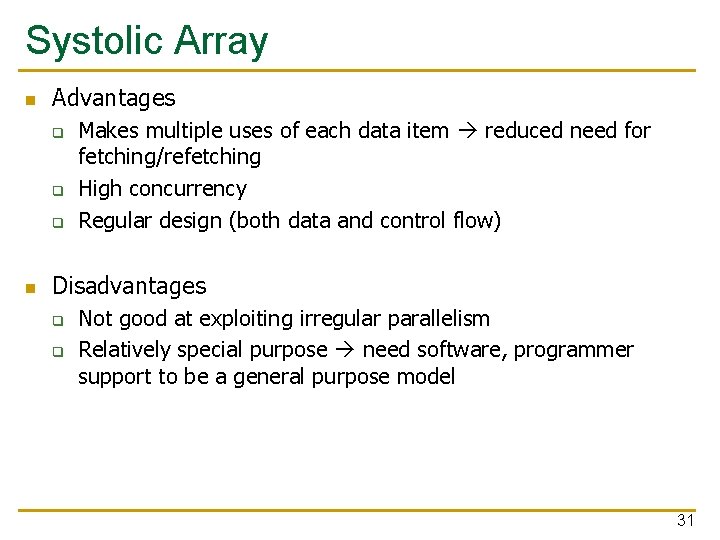 Systolic Array

Advantages

Makes multiple uses of each data item → reduced need for fetching/refetching

High concurrency

Regular design (both data and control flow)

Disadvantages

Not good at exploiting irregular parallelism

Relatively special purpose → need software, programmer support to be a general purpose model

31